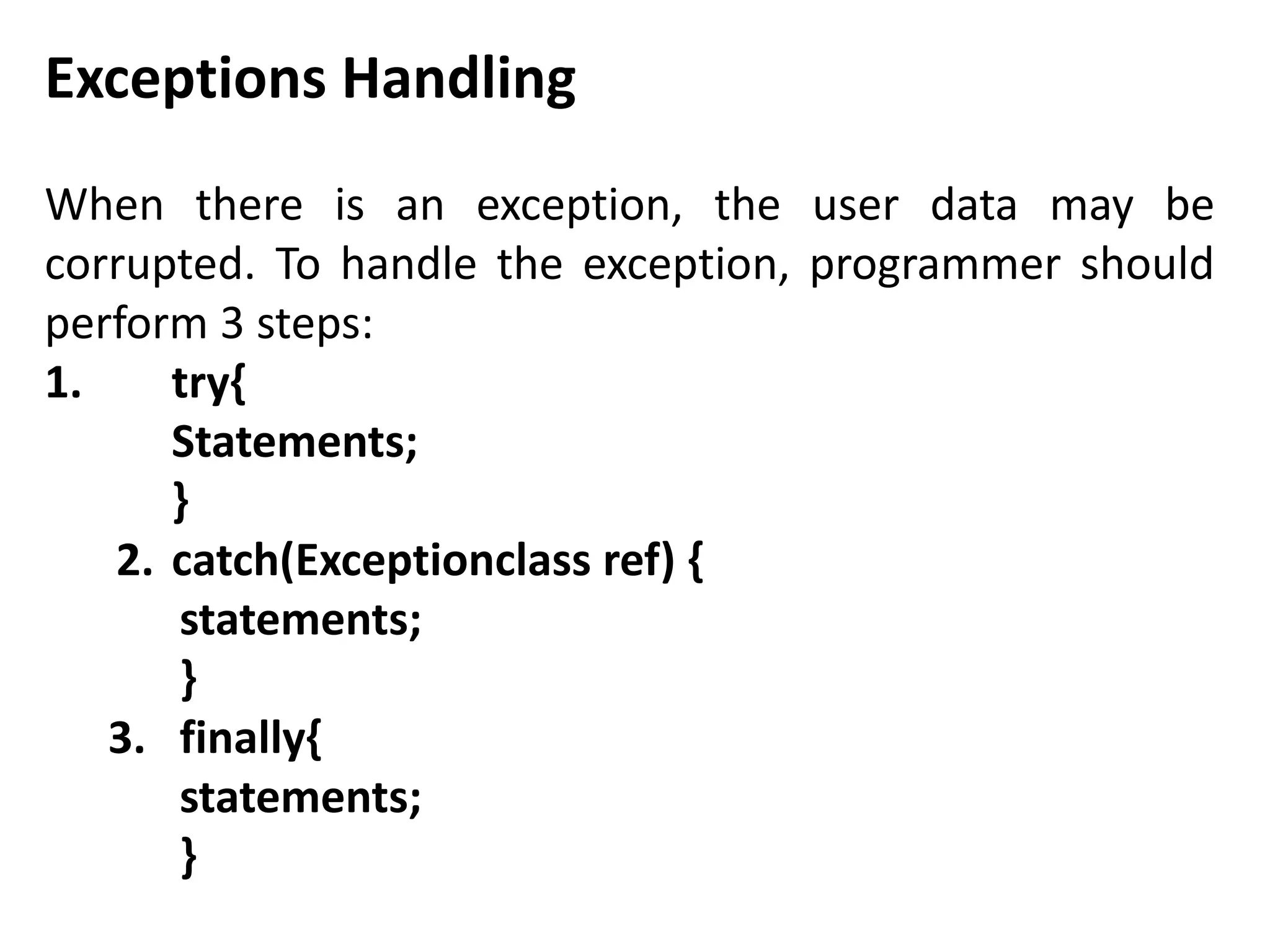 Exceptions Handling

When there is an exception, the user data may be corrupted. To handle the exception, programmer should perform 3 steps:

1. try{
Statements;
}
2. catch(Exceptionclass ref) {
statements;
}
3. finally{
statements;
}